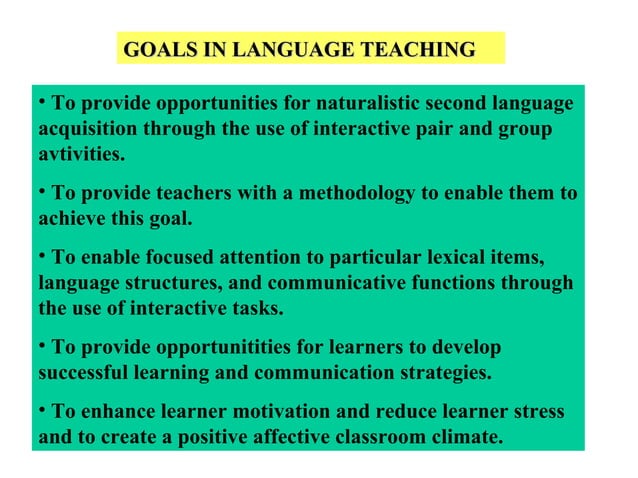 GOALS IN LANGUAGE TEACHING

• To provide opportunities for naturalistic second language acquisition through the use of interactive pair and group avtivities.

• To provide teachers with a methodology to enable them to achieve this goal.

• To enable focused attention to particular lexical items, language structures, and communicative functions through the use of interactive tasks.

• To provide opportunitities for learners to develop successful learning and communication strategies.

• To enhance learner motivation and reduce learner stress and to create a positive affective classroom climate.